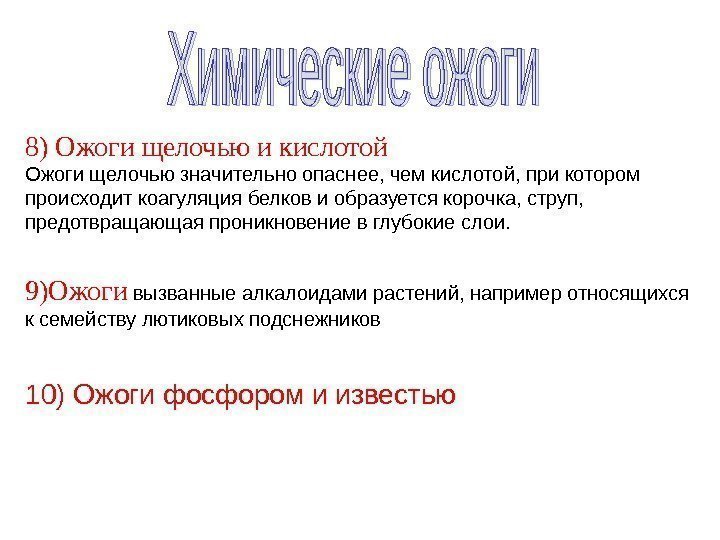 Химические ожоги

8) Ожоги щелочью и кислотой
Ожоги щелочью значительно опаснее, чем кислотой, при котором происходит коагуляция белков и образуется корочка, струп, предотвращающая проникновение в глубокие слои.

9)Ожоги вызванные алкалоидами растений, например относящихся к семейству лютиковых подснежников

10) Ожоги фосфором и известью